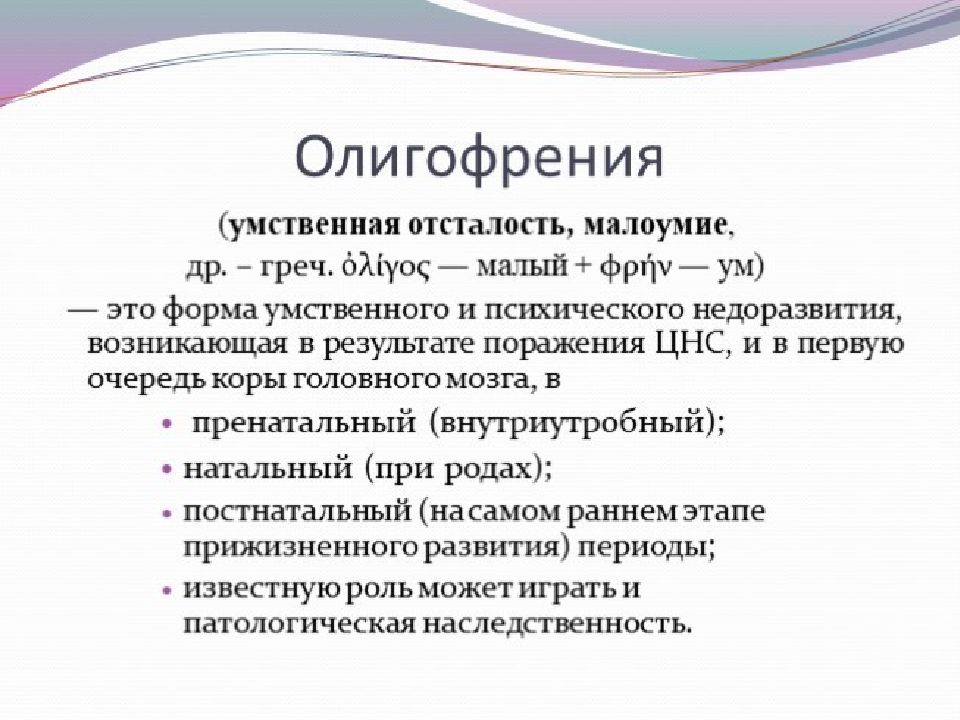 Олигофрения

(умственная отсталость, малоумие,
др. – греч. ὀλίγος — малый + φρήν — ум)

— это форма умственного и психического недоразвития, возникающая в результате поражения ЦНС, и в первую очередь коры головного мозга, в

• пренатальный (внутриутробный);
• натальный (при родах);
• постнатальный (на самом раннем этапе прижизненного развития) периоды;
• известную роль может играть и патологическая наследственность.